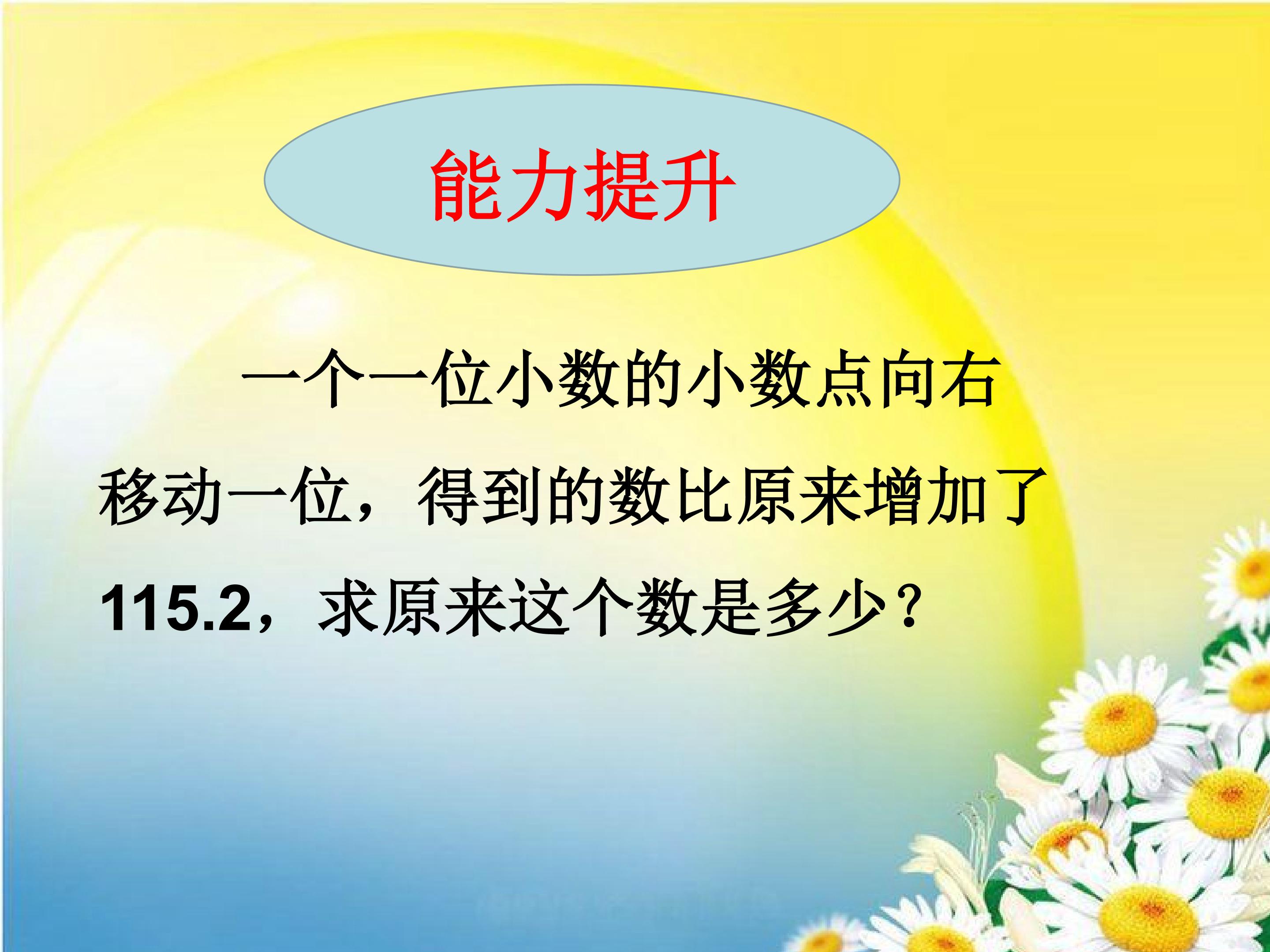 能力提升

一个一位小数的小数点向右移动一位，得到的数比原来增加了115.2，求原来这个数是多少？